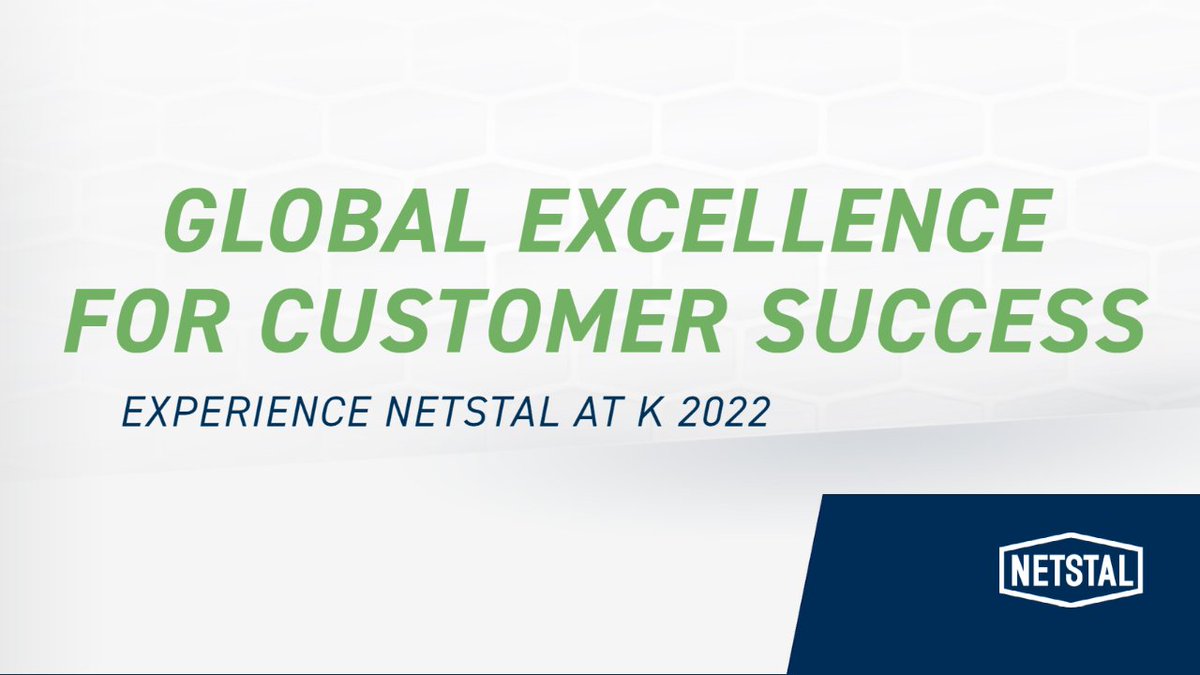 GLOBAL EXCELLENCE FOR CUSTOMER SUCCESS

EXPERIENCE NETSTAL AT K 2022

NETSTAL